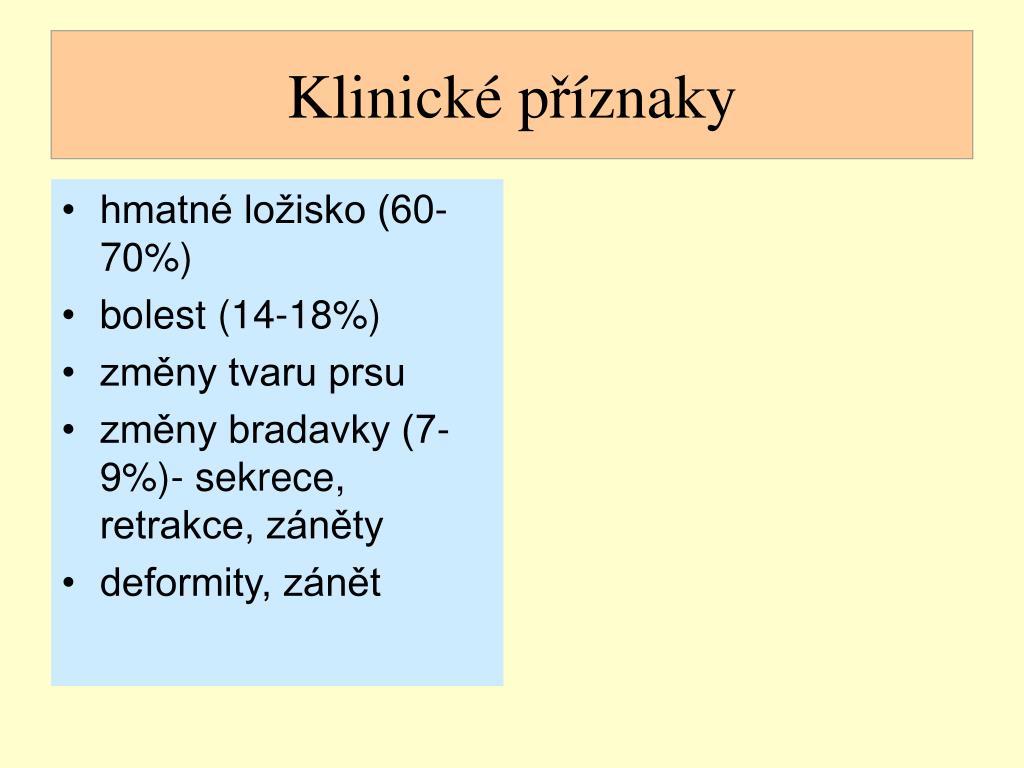 Klinické příznaky

• hmatné ložisko (60-70%)
• bolest (14-18%)
• změny tvaru prsu
• změny bradavky (7-9%)- sekrece, retrakce, záněty
• deformity, zánět